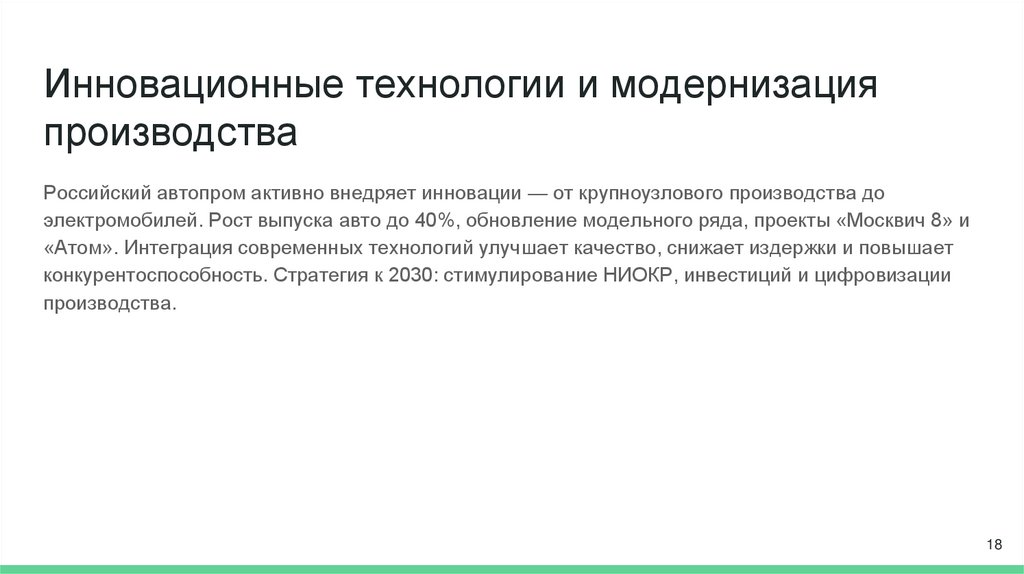 Инновационные технологии и модернизация производства

Российский автопром активно внедряет инновации — от крупноузлового производства до электромобилей. Рост выпуска авто до 40%, обновление модельного ряда, проекты «Москвич 8» и «Атом». Интеграция современных технологий улучшает качество, снижает издержки и повышает конкурентоспособность. Стратегия к 2030: стимулирование НИОКР, инвестиций и цифровизации производства.

18